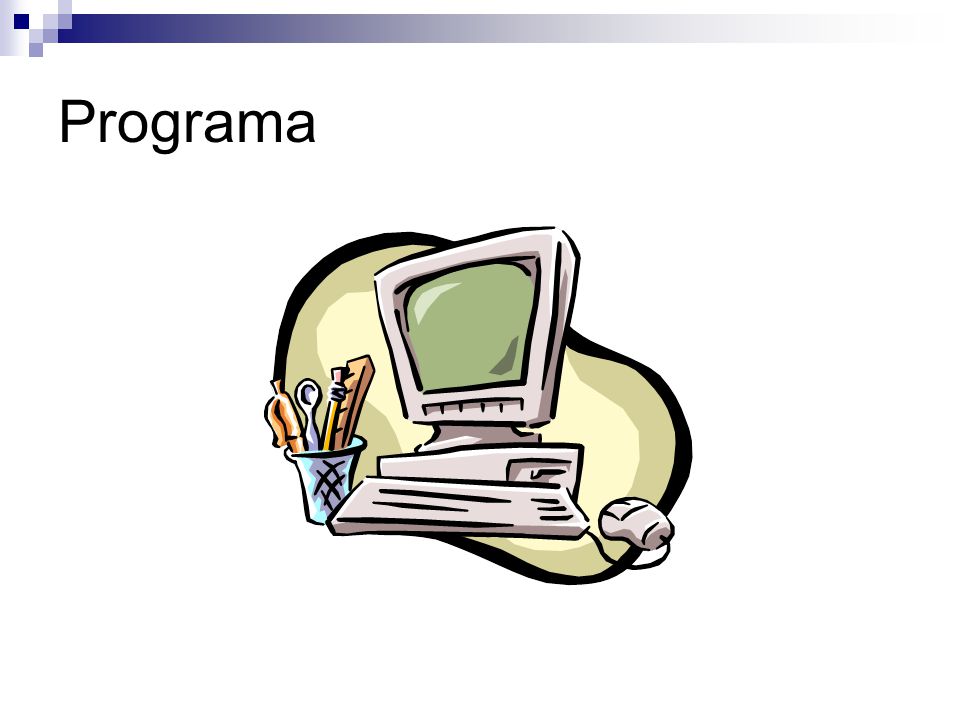 Programa